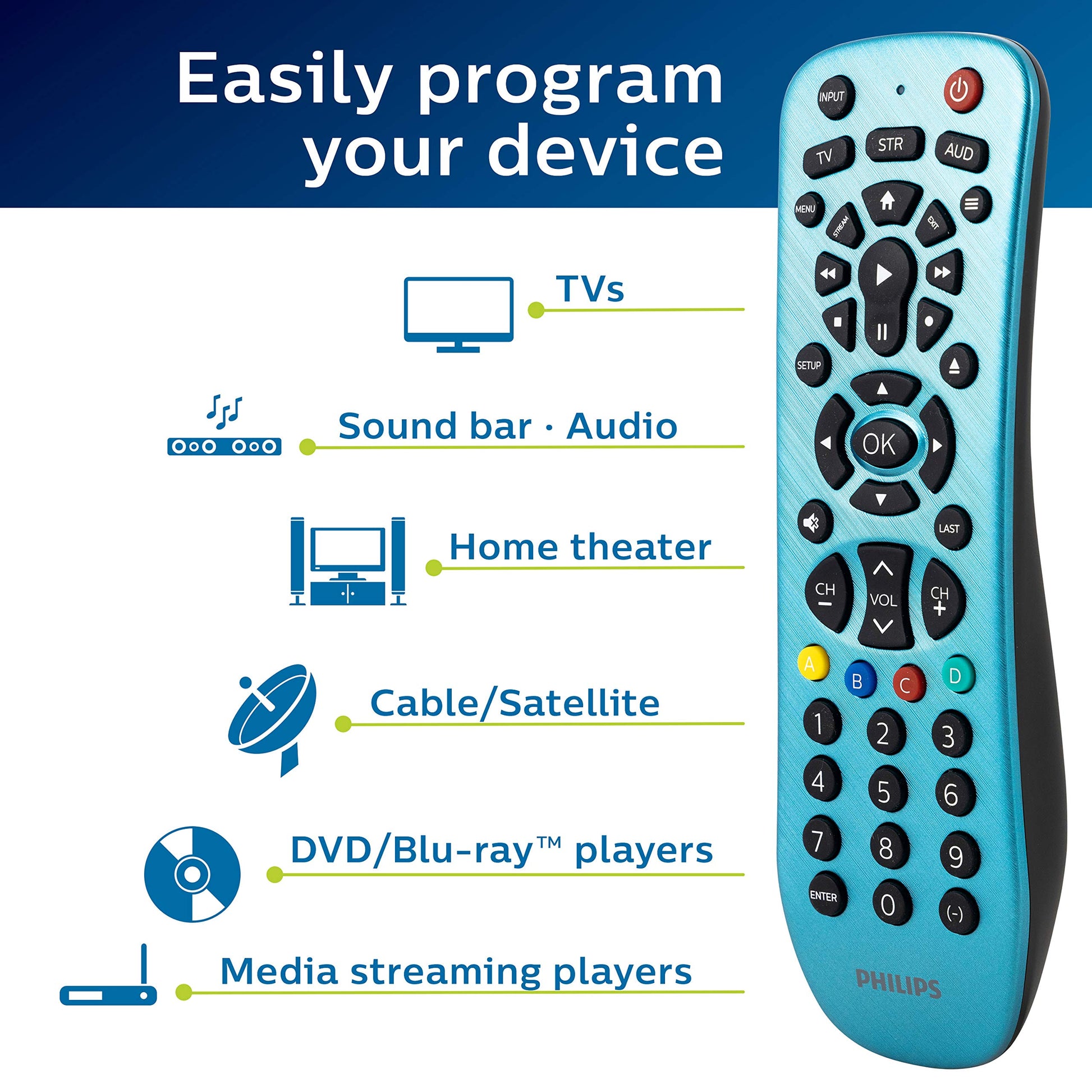 Easily program your device

TVs

Sound bar · Audio

Home theater

Cable/Satellite

DVD/Blu-ray™ players

Media streaming players

INPUT
TV STR AUD
MENU STREAM EXIT
SETUP
OK
LAST
CH − VOL CH +
A B C D
1 2 3
4 5 6
7 8 9
ENTER 0 (-)
PHILIPS